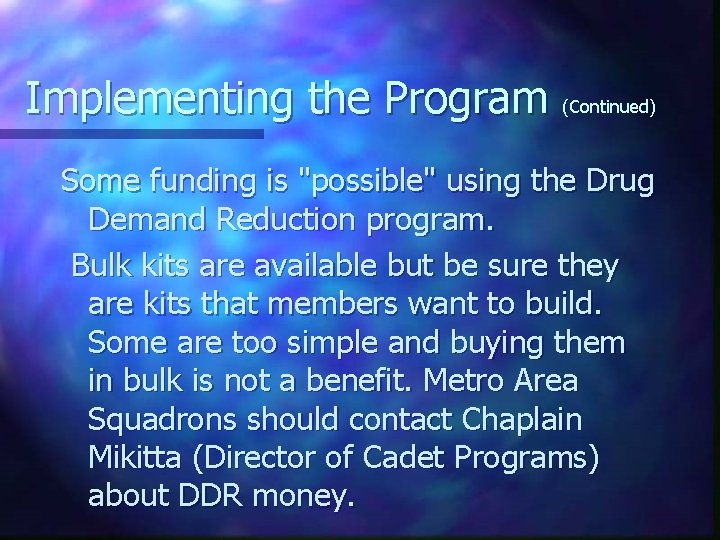 Implementing the Program (Continued)

Some funding is "possible" using the Drug Demand Reduction program.

Bulk kits are available but be sure they are kits that members want to build. Some are too simple and buying them in bulk is not a benefit. Metro Area Squadrons should contact Chaplain Mikitta (Director of Cadet Programs) about DDR money.